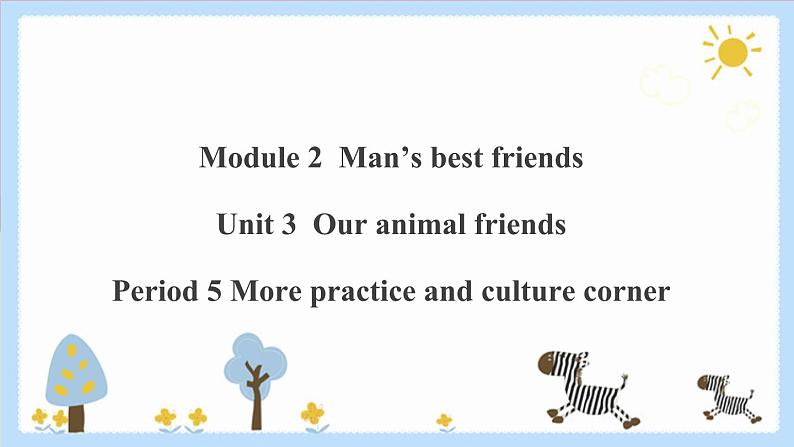 Module 2  Man’s best friends

Unit 3  Our animal friends

Period 5 More practice and culture corner